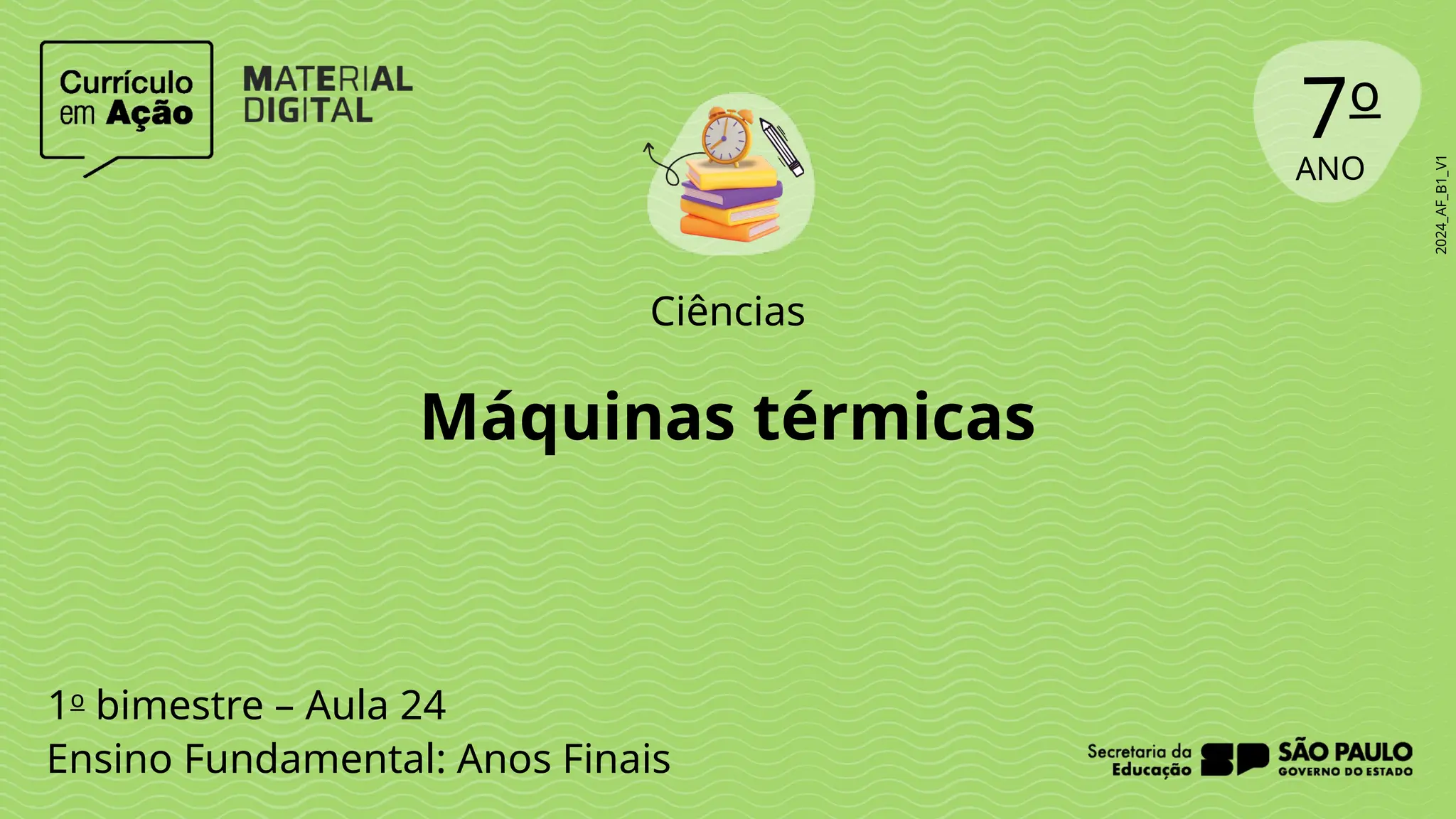 Currículo em Ação

MATERIAL DIGITAL

7º ANO

2024_AF_B1_V1

Ciências

Máquinas térmicas

1º bimestre – Aula 24
Ensino Fundamental: Anos Finais

Secretaria da Educação SP SÃO PAULO GOVERNO DO ESTADO